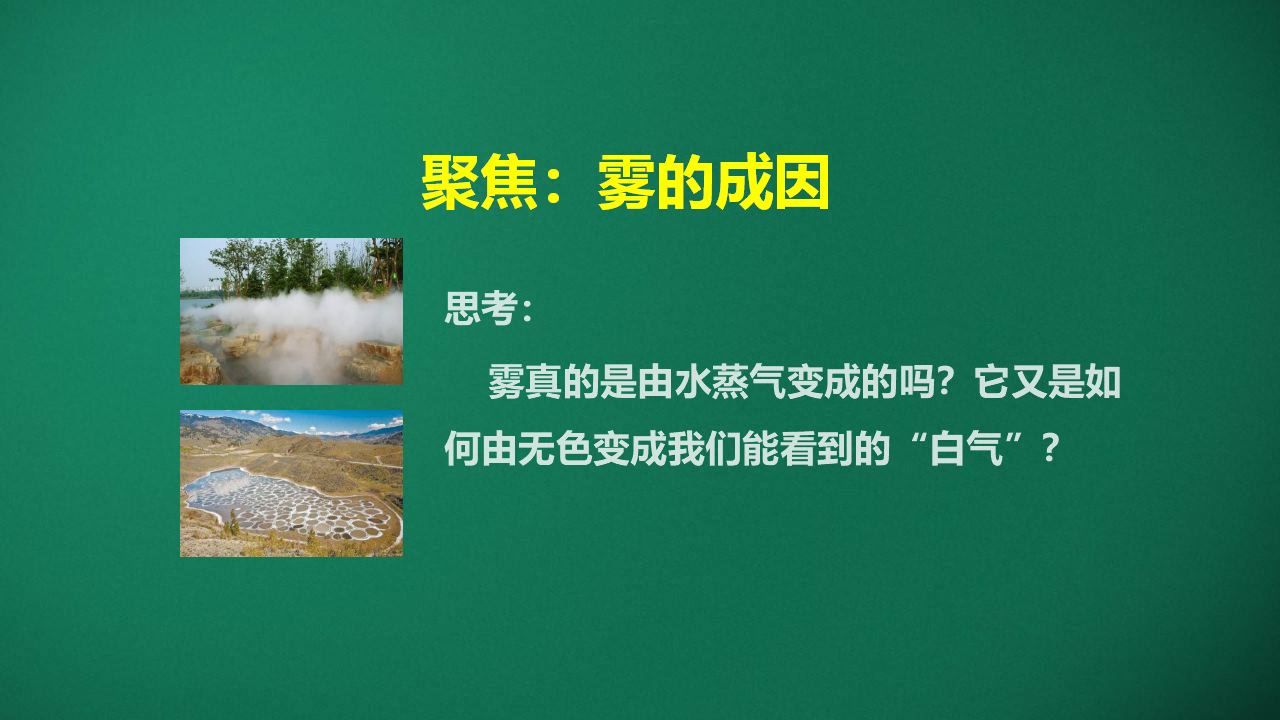 聚焦：雾的成因

思考：

雾真的是由水蒸气变成的吗？它又是如何由无色变成我们能看到的“白气”？